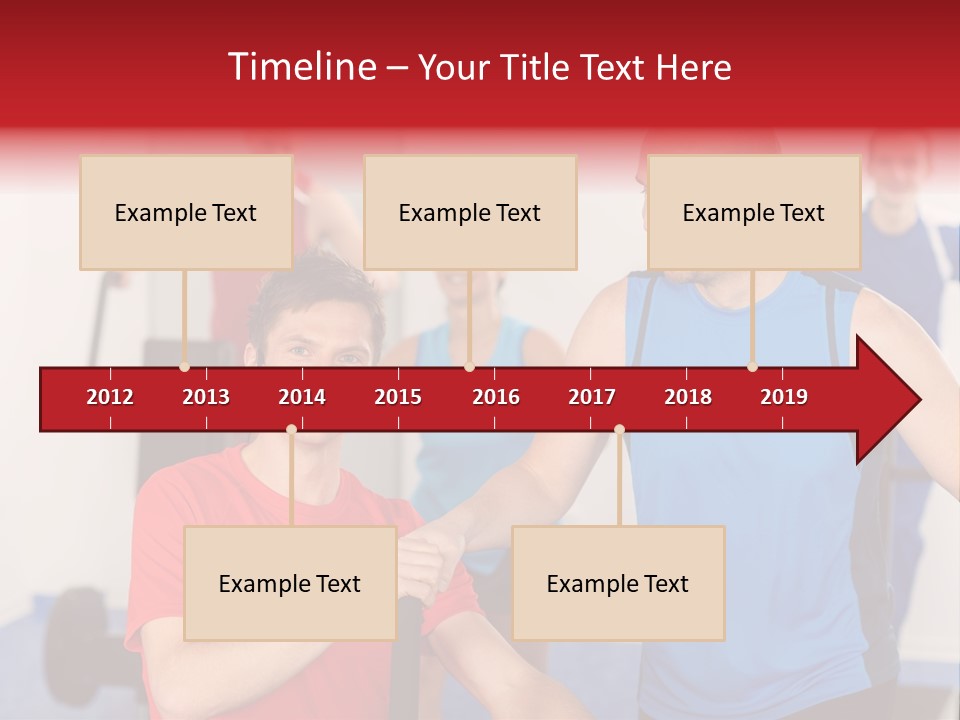 Timeline – Your Title Text Here

Example Text

Example Text

Example Text

2012 2013 2014 2015 2016 2017 2018 2019

Example Text

Example Text